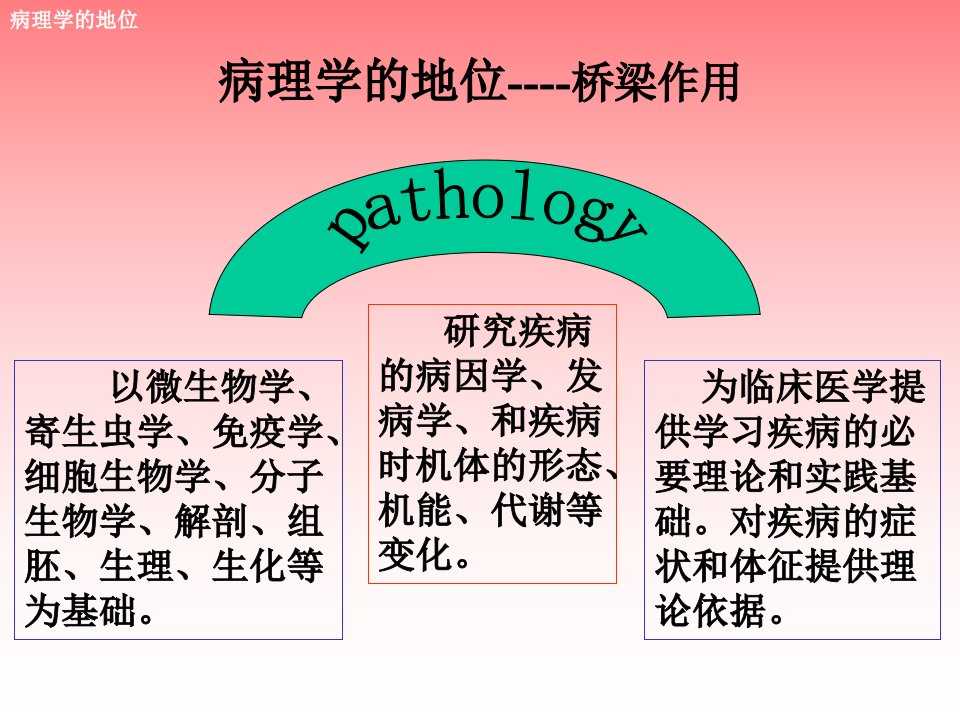 病理学的地位

病理学的地位----桥梁作用

pathology

以微生物学、寄生虫学、免疫学、细胞生物学、分子生物学、解剖、组胚、生理、生化等为基础。

研究疾病的病因学、发病学、和疾病时机体的形态、机能、代谢等变化。

为临床医学提供学习疾病的必要理论和实践基础。对疾病的症状和体征提供理论依据。